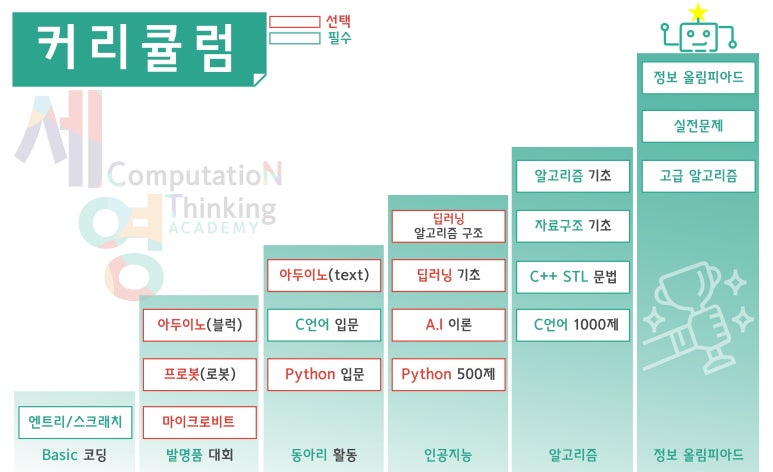 커리큘럼

선택
필수

세영
ComputatioN
Thinking
ACADEMY

엔트리/스크래치
Basic 코딩

아두이노(블럭)
프로봇(로봇)
마이크로비트
발명품 대회

아두이노(text)
C언어 입문
Python 입문
동아리 활동

딥러닝 알고리즘 구조
딥러닝 기초
A.I 이론
Python 500제
인공지능

알고리즘 기초
자료구조 기초
C++ STL 문법
C언어 1000제
알고리즘

정보 올림피아드
실전문제
고급 알고리즘
정보 올림피아드